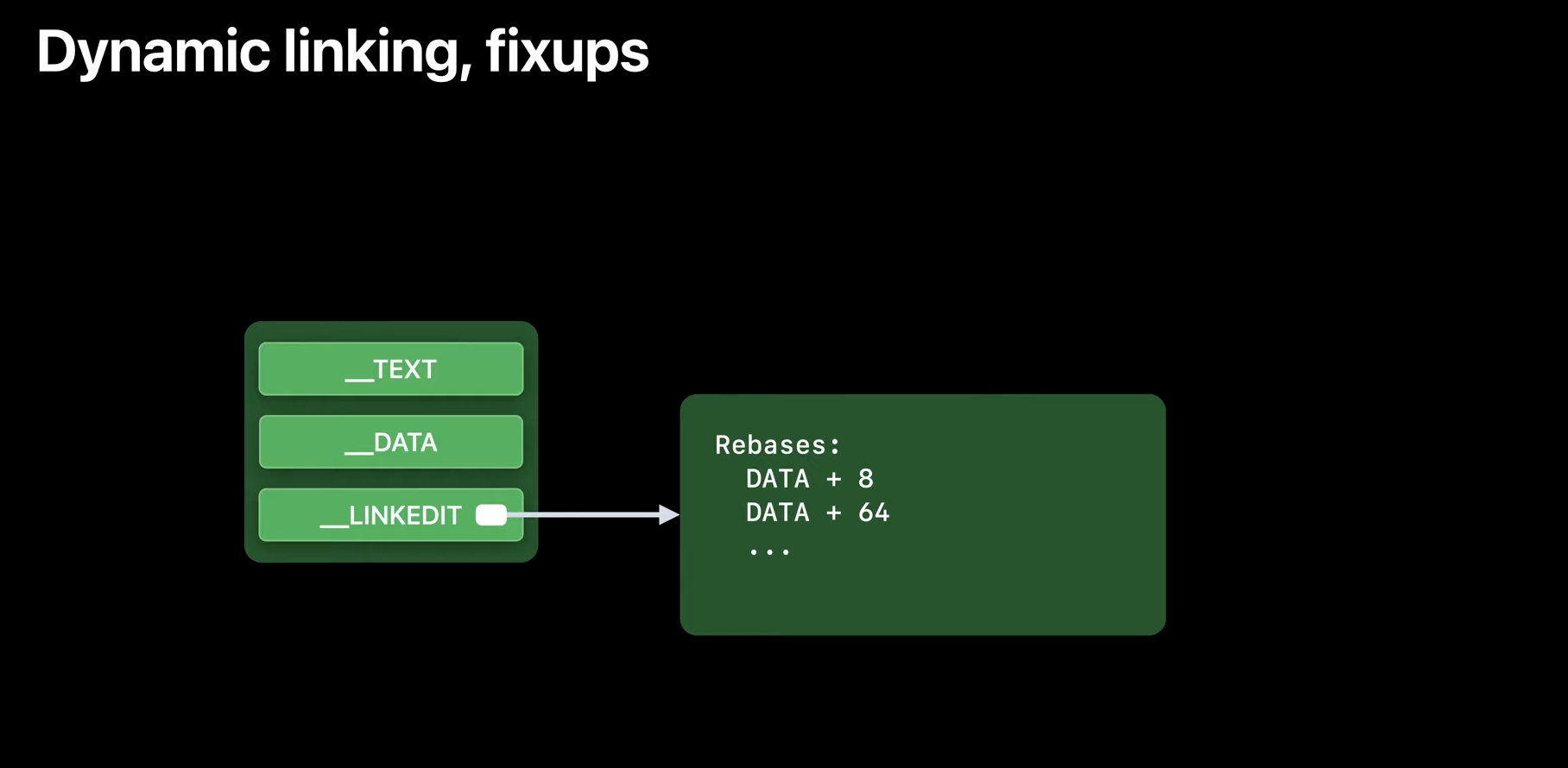 Dynamic linking, fixups

__TEXT

__DATA

__LINKEDIT

Rebases:
DATA + 8
DATA + 64
...